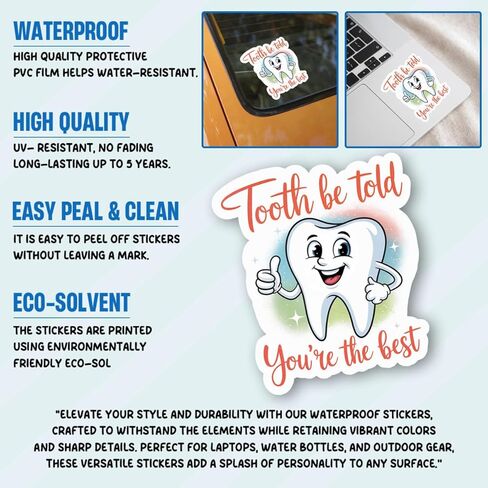 WATERPROOF

HIGH QUALITY PROTECTIVE PVC FILM HELPS WATER-RESISTANT.

HIGH QUALITY

UV- RESISTANT, NO FADING LONG-LASTING UP TO 5 YEARS.

EASY PEAL & CLEAN

IT IS EASY TO PEEL OFF STICKERS WITHOUT LEAVING A MARK.

ECO-SOLVENT

THE STICKERS ARE PRINTED USING ENVIRONMENTALLY FRIENDLY ECO-SOL

Tooth be told You're the best

Tooth be told You're the best

Tooth be told

You're the best

"ELEVATE YOUR STYLE AND DURABILITY WITH OUR WATERPROOF STICKERS, CRAFTED TO WITHSTAND THE ELEMENTS WHILE RETAINING VIBRANT COLORS AND SHARP DETAILS. PERFECT FOR LAPTOPS, WATER BOTTLES, AND OUTDOOR GEAR, THESE VERSATILE STICKERS ADD A SPLASH OF PERSONALITY TO ANY SURFACE."